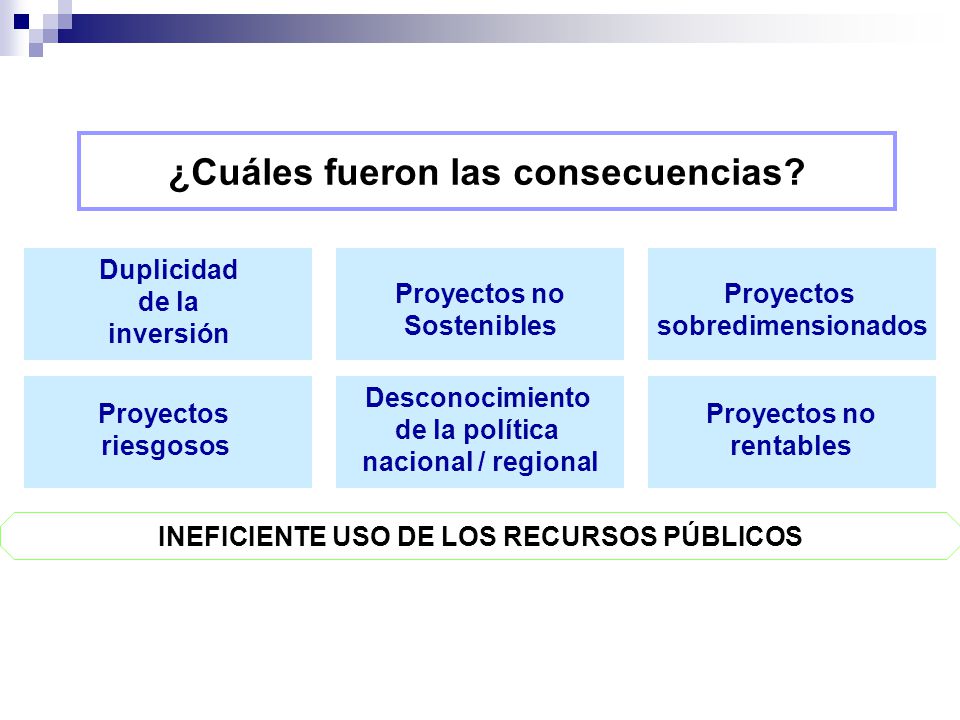 ¿Cuáles fueron las consecuencias?

Duplicidad de la inversión

Proyectos no Sostenibles

Proyectos sobredimensionados

Proyectos riesgosos

Desconocimiento de la política nacional / regional

Proyectos no rentables

INEFICIENTE USO DE LOS RECURSOS PÚBLICOS